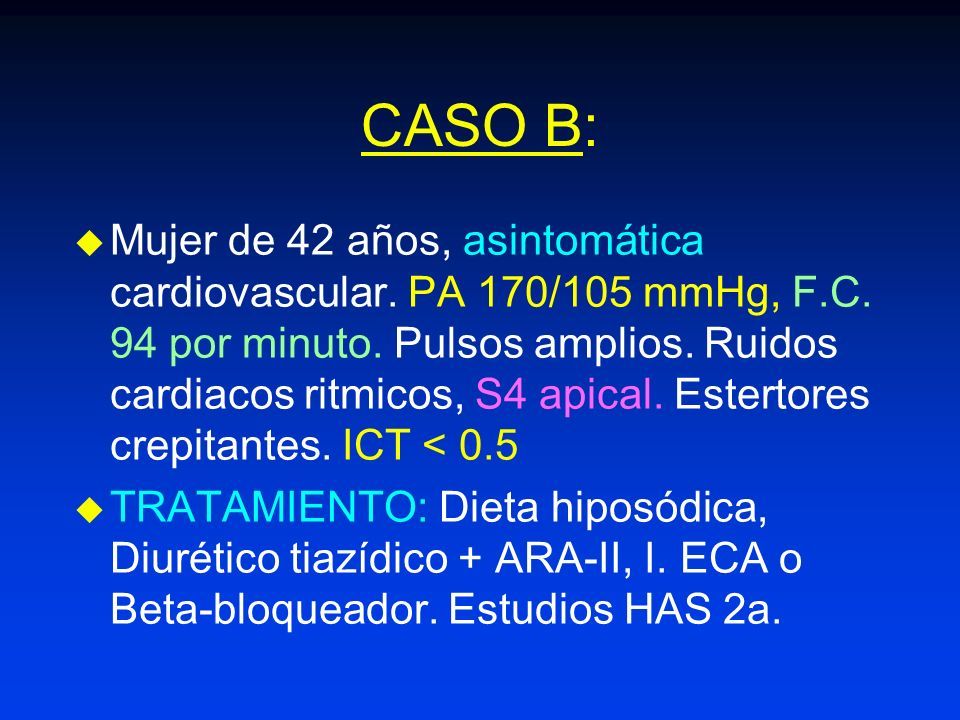 CASO B:

Mujer de 42 años, asintomática cardiovascular. PA 170/105 mmHg, F.C. 94 por minuto. Pulsos amplios. Ruidos cardiacos ritmicos, S4 apical. Estertores crepitantes. ICT < 0.5

TRATAMIENTO: Dieta hiposódica, Diurético tiazídico + ARA-II, I. ECA o Beta-bloqueador. Estudios HAS 2a.